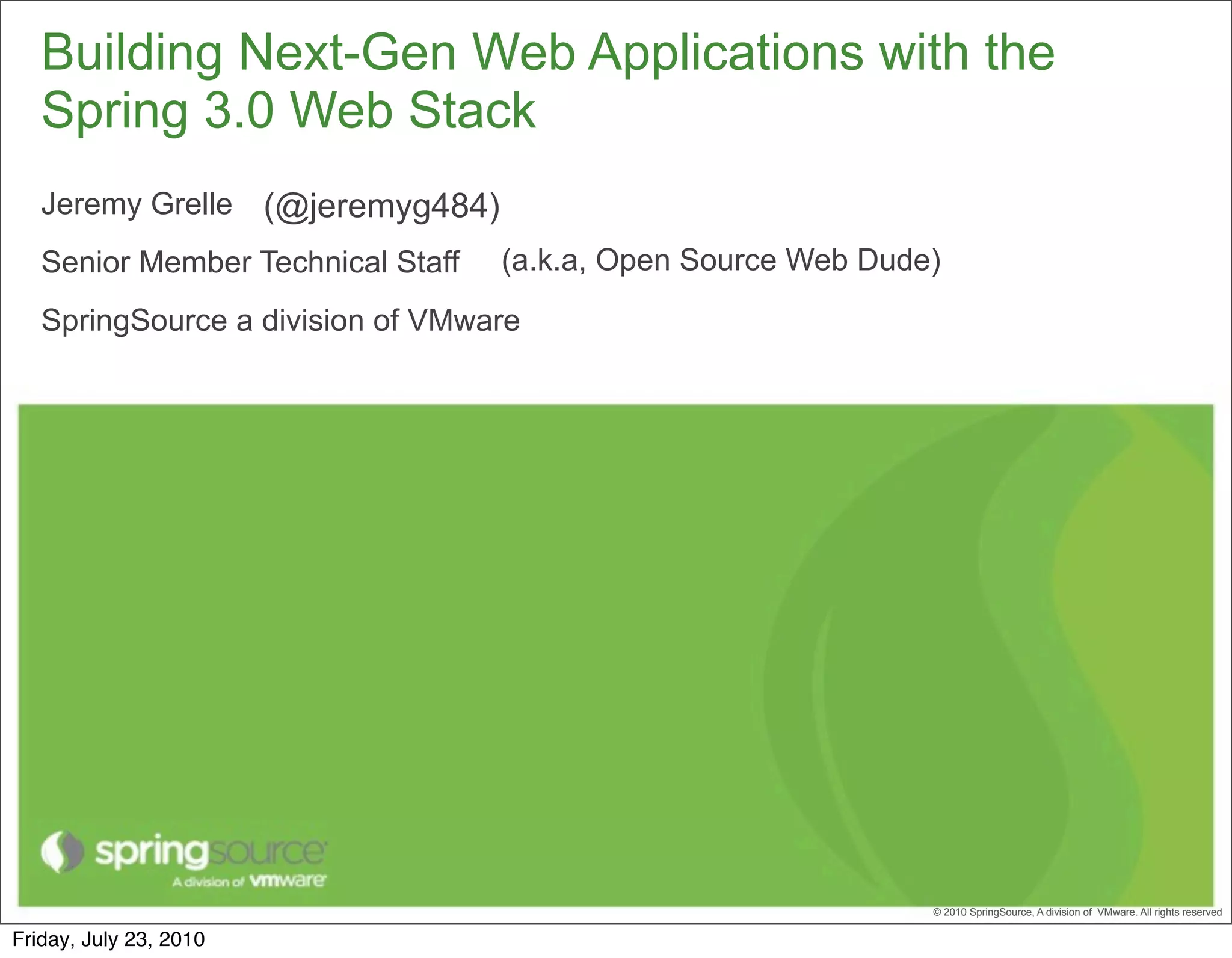 Building Next-Gen Web Applications with the Spring 3.0 Web Stack

Jeremy Grelle (@jeremyg484)

Senior Member Technical Staff (a.k.a, Open Source Web Dude)

SpringSource a division of VMware

springsource
A division of vmware

© 2010 SpringSource, A division of VMware. All rights reserved

Friday, July 23, 2010